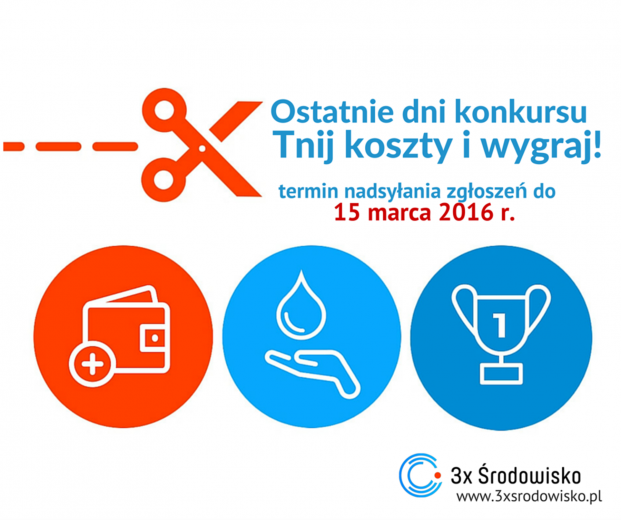 Ostatnie dni konkursu
Tnij koszty i wygraj!

termin nadsyłania zgłoszeń do
15 marca 2016 r.

1

3x Środowisko
www.3xsrodowisko.pl